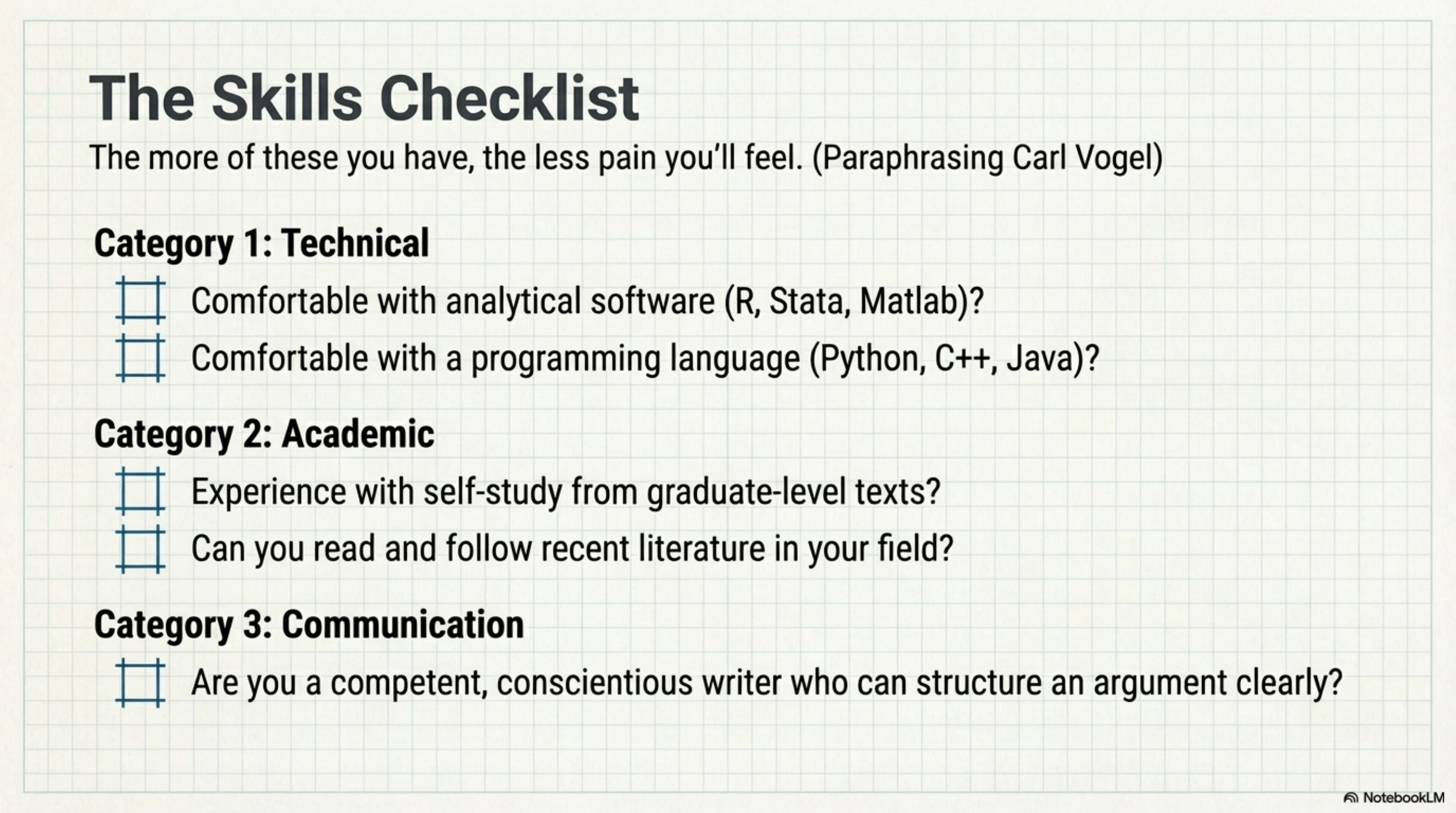 The Skills Checklist

The more of these you have, the less pain you'll feel. (Paraphrasing Carl Vogel)

Category 1: Technical

Comfortable with analytical software (R, Stata, Matlab)?

Comfortable with a programming language (Python, C++, Java)?

Category 2: Academic

Experience with self-study from graduate-level texts?

Can you read and follow recent literature in your field?

Category 3: Communication

Are you a competent, conscientious writer who can structure an argument clearly?

NotebookLM